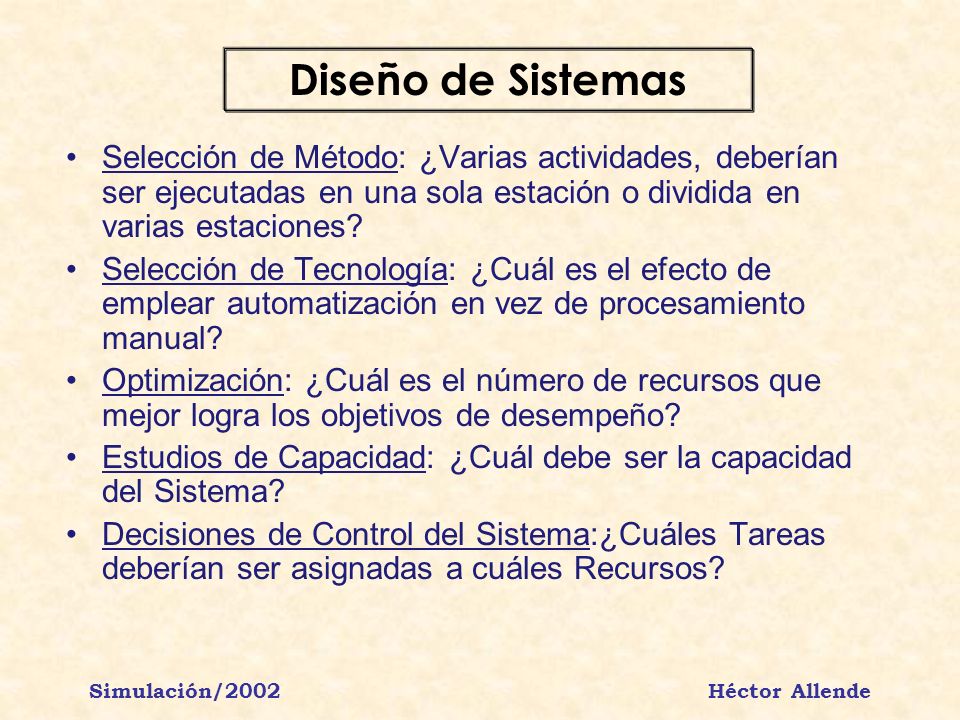 Diseño de Sistemas

• Selección de Método: ¿Varias actividades, deberían ser ejecutadas en una sola estación o dividida en varias estaciones?

• Selección de Tecnología: ¿Cuál es el efecto de emplear automatización en vez de procesamiento manual?

• Optimización: ¿Cuál es el número de recursos que mejor logra los objetivos de desempeño?

• Estudios de Capacidad: ¿Cuál debe ser la capacidad del Sistema?

• Decisiones de Control del Sistema:¿Cuáles Tareas deberían ser asignadas a cuáles Recursos?

Simulación/2002

Héctor Allende